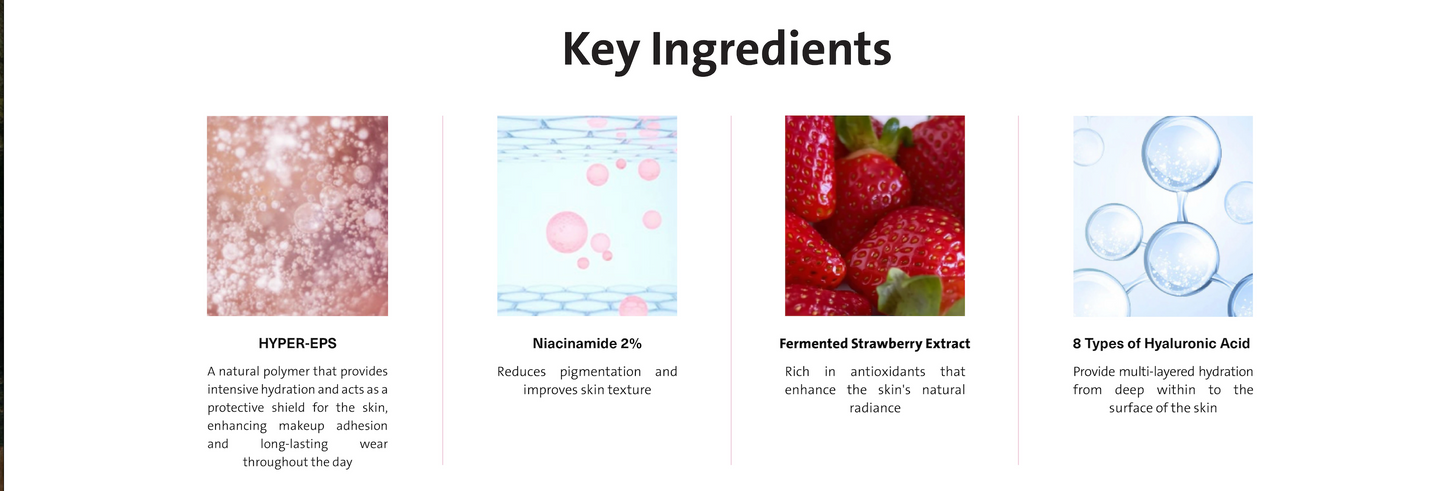 Key Ingredients

HYPER-EPS

A natural polymer that provides intensive hydration and acts as a protective shield for the skin, enhancing makeup adhesion and long-lasting wear throughout the day

Niacinamide 2%

Reduces pigmentation and improves skin texture

Fermented Strawberry Extract

Rich in antioxidants that enhance the skin's natural radiance

8 Types of Hyaluronic Acid

Provide multi-layered hydration from deep within to the surface of the skin